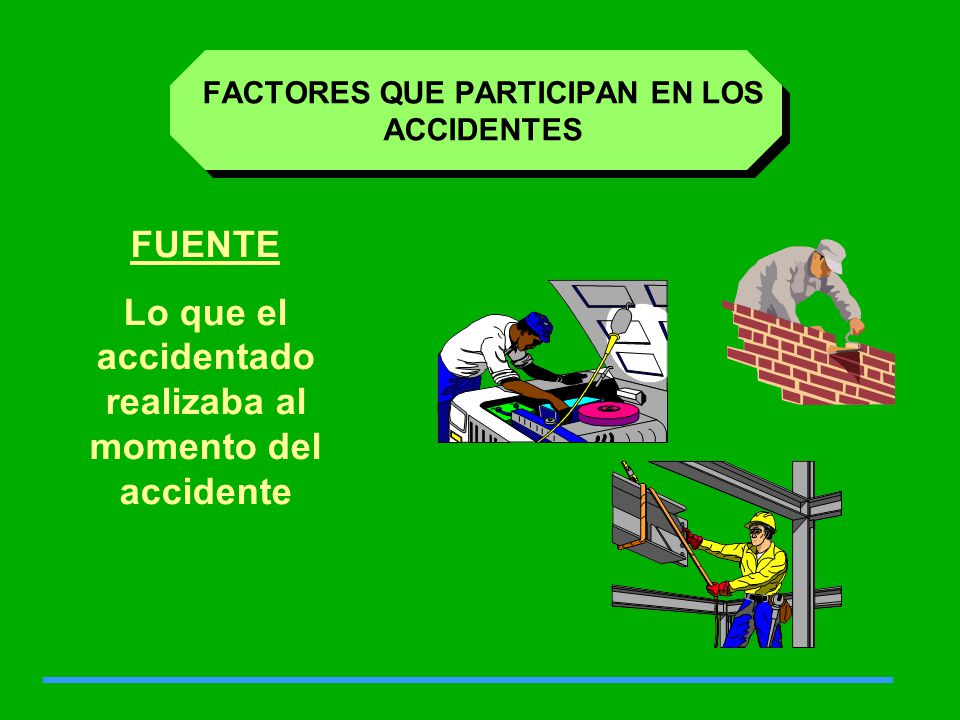 FACTORES QUE PARTICIPAN EN LOS ACCIDENTES

FUENTE

Lo que el accidentado realizaba al momento del accidente